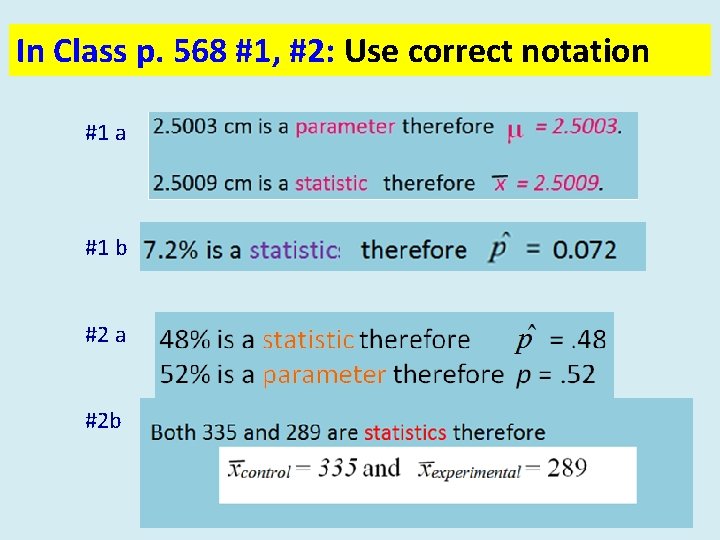 In Class p. 568 #1, #2: Use correct notation

#1 a

2.5003 cm is a parameter therefore $\mu = 2.5003$.

2.5009 cm is a statistic therefore $\overline{x} = 2.5009$.

#1 b

7.2% is a statistic therefore $\hat{p} = 0.072$

#2 a

48% is a statistic therefore $\hat{p} = .48$
52% is a parameter therefore $p = .52$

#2b

Both 335 and 289 are statistics therefore

$\overline{x}_{control} = 335$ and $\overline{x}_{experimental} = 289$